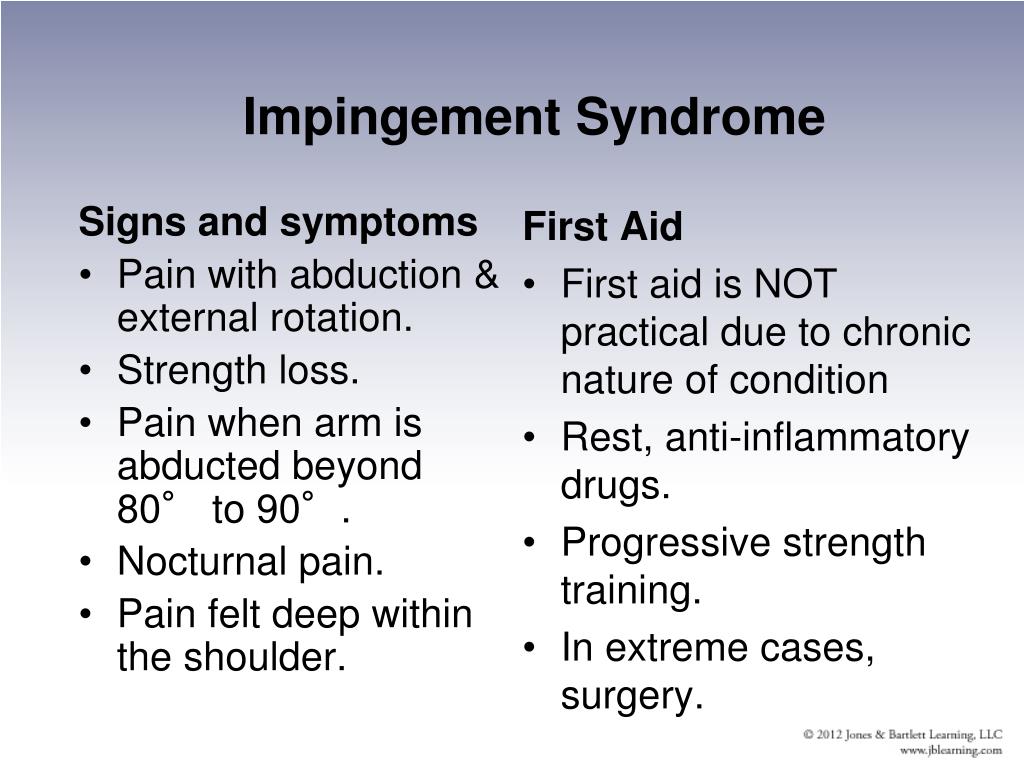 Impingement Syndrome

Signs and symptoms
• Pain with abduction & external rotation.
• Strength loss.
• Pain when arm is abducted beyond 80° to 90°.
• Nocturnal pain.
• Pain felt deep within the shoulder.

First Aid
• First aid is NOT practical due to chronic nature of condition
• Rest, anti-inflammatory drugs.
• Progressive strength training.
• In extreme cases, surgery.

© 2012 Jones & Bartlett Learning, LLC
www.jblearning.com